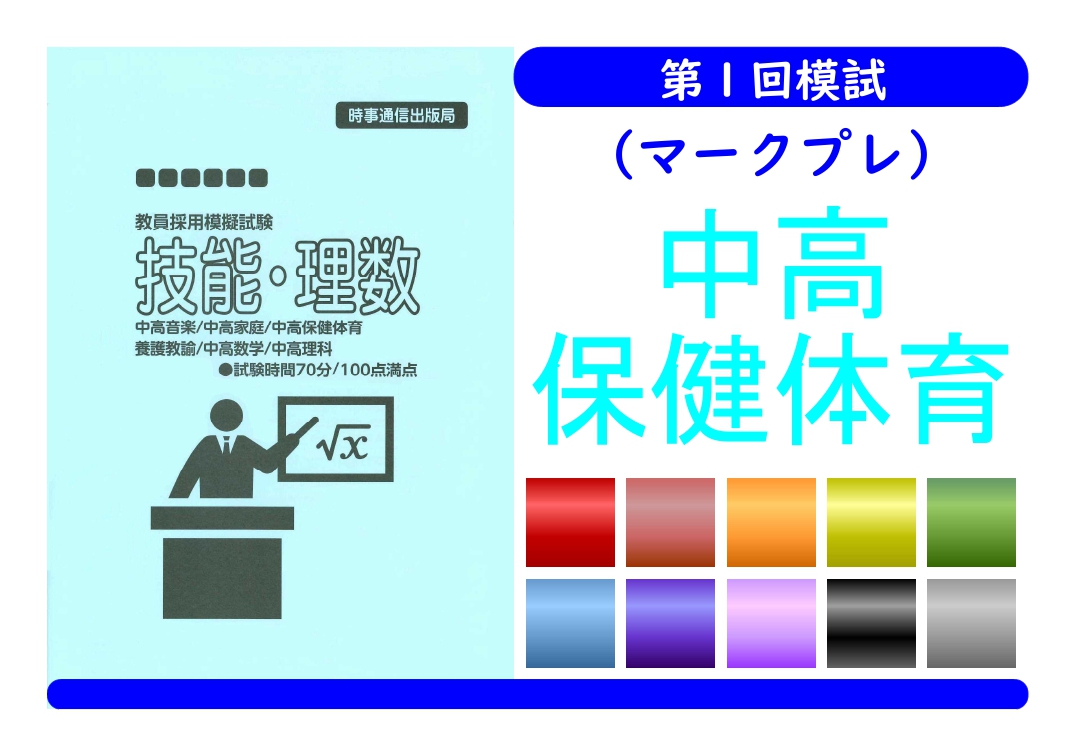 時事通信出版局

教員採用模擬試験
技能・理数
中高音楽/中高家庭/中高保健体育
養護教諭/中高数学/中高理科
●試験時間70分/100点満点

$\sqrt{x}$

第１回模試
（マークプレ）
中高
保健体育